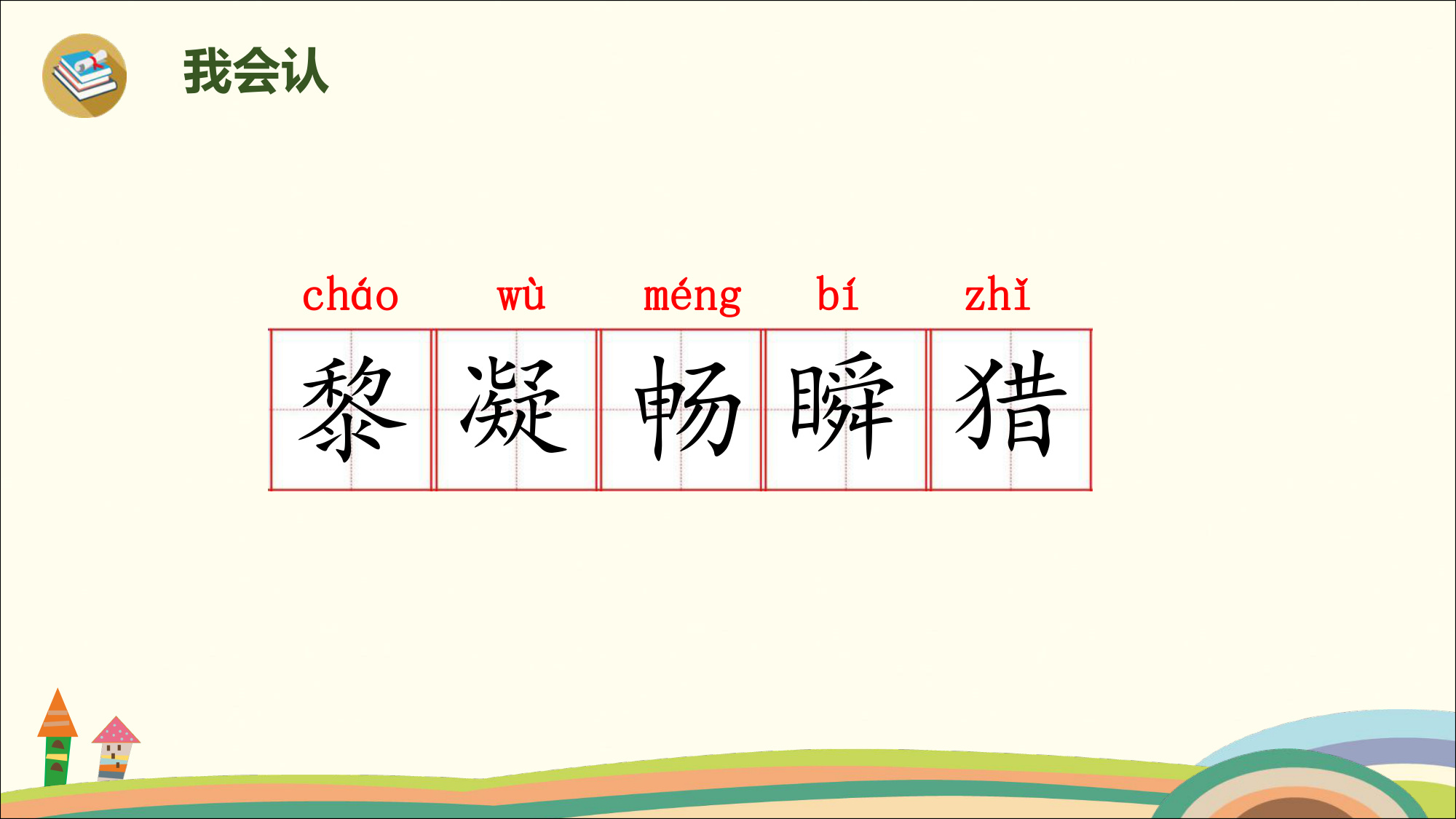 我会认

cháo wù méng bí zhǐ

黎 凝 畅 瞬 猎